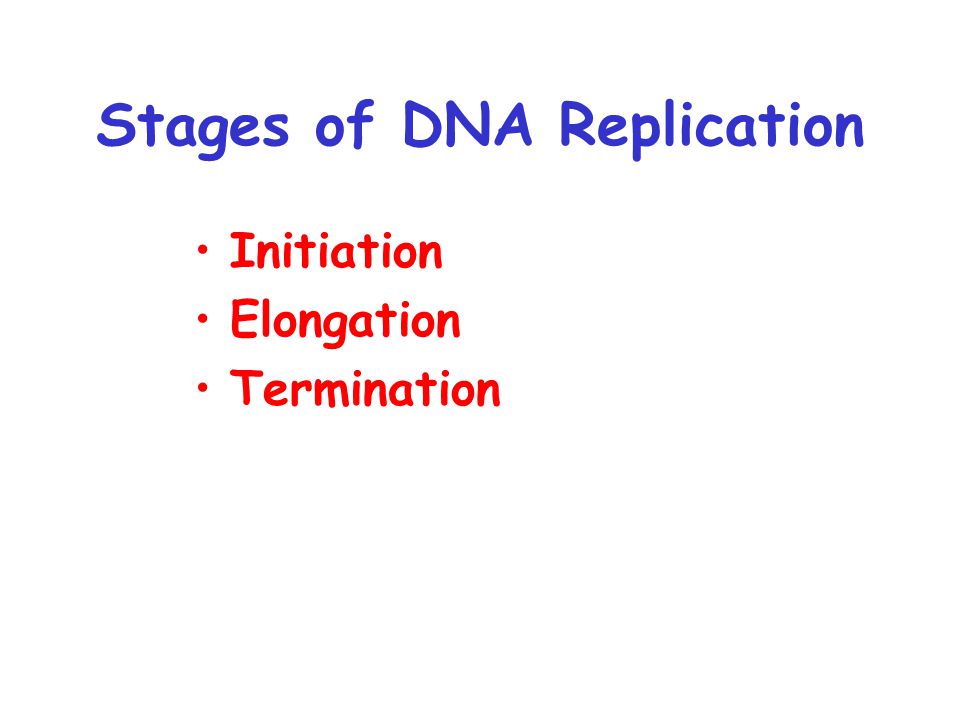 Stages of DNA Replication

• Initiation
• Elongation
• Termination